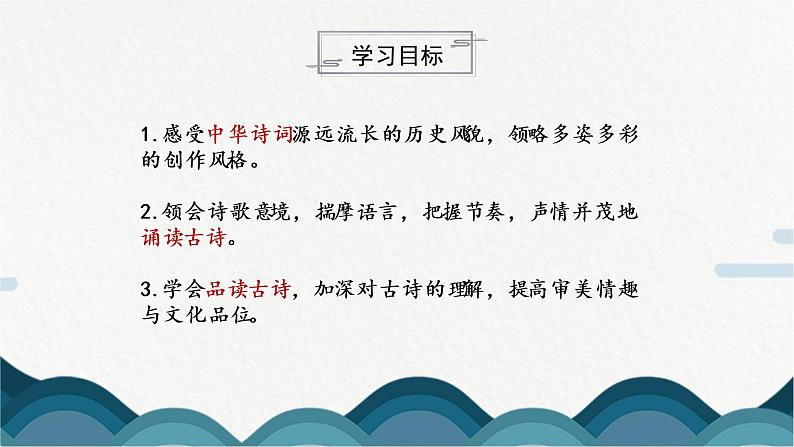 学习目标

1.感受中华诗词源远流长的历史风貌，领略多姿多彩的创作风格。

2.领会诗歌意境，揣摩语言，把握节奏，声情并茂地诵读古诗。

3.学会品读古诗，加深对古诗的理解，提高审美情趣与文化品位。